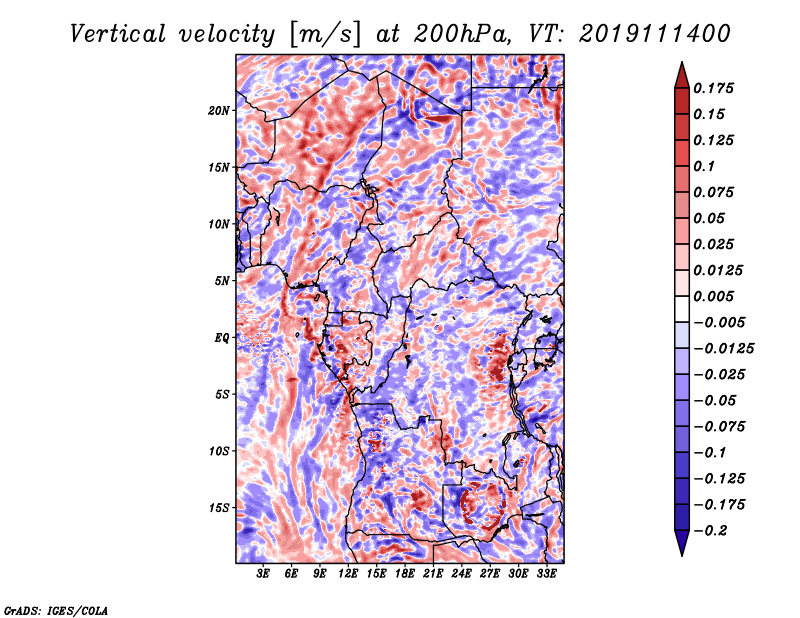 Vertical velocity [m/s] at 200hPa, VT: 2019111400

20N
15N
10N
5N
EQ
5S
10S
15S

3E 6E 9E 12E 15E 18E 21E 24E 27E 30E 33E

0.175
0.15
0.125
0.1
0.075
0.05
0.025
0.0125
0.005
−0.005
−0.0125
−0.025
−0.05
−0.075
−0.1
−0.125
−0.175
−0.2

GrADS: IGES/COLA